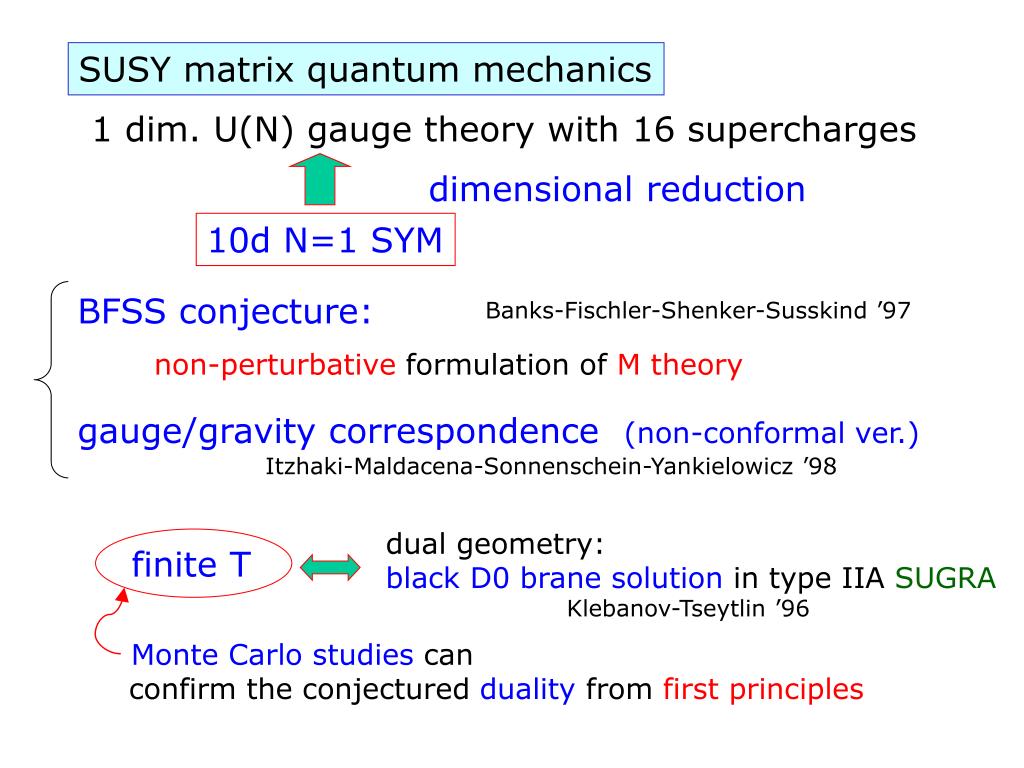 SUSY matrix quantum mechanics

1 dim. U(N) gauge theory with 16 supercharges

dimensional reduction

10d N=1 SYM

BFSS conjecture: Banks-Fischler-Shenker-Susskind ’97

non-perturbative formulation of M theory

gauge/gravity correspondence (non-conformal ver.)
Itzhaki-Maldacena-Sonnenschein-Yankielowicz ’98

finite T

dual geometry:
black D0 brane solution in type IIA SUGRA
Klebanov-Tseytlin ’96

Monte Carlo studies can
confirm the conjectured duality from first principles